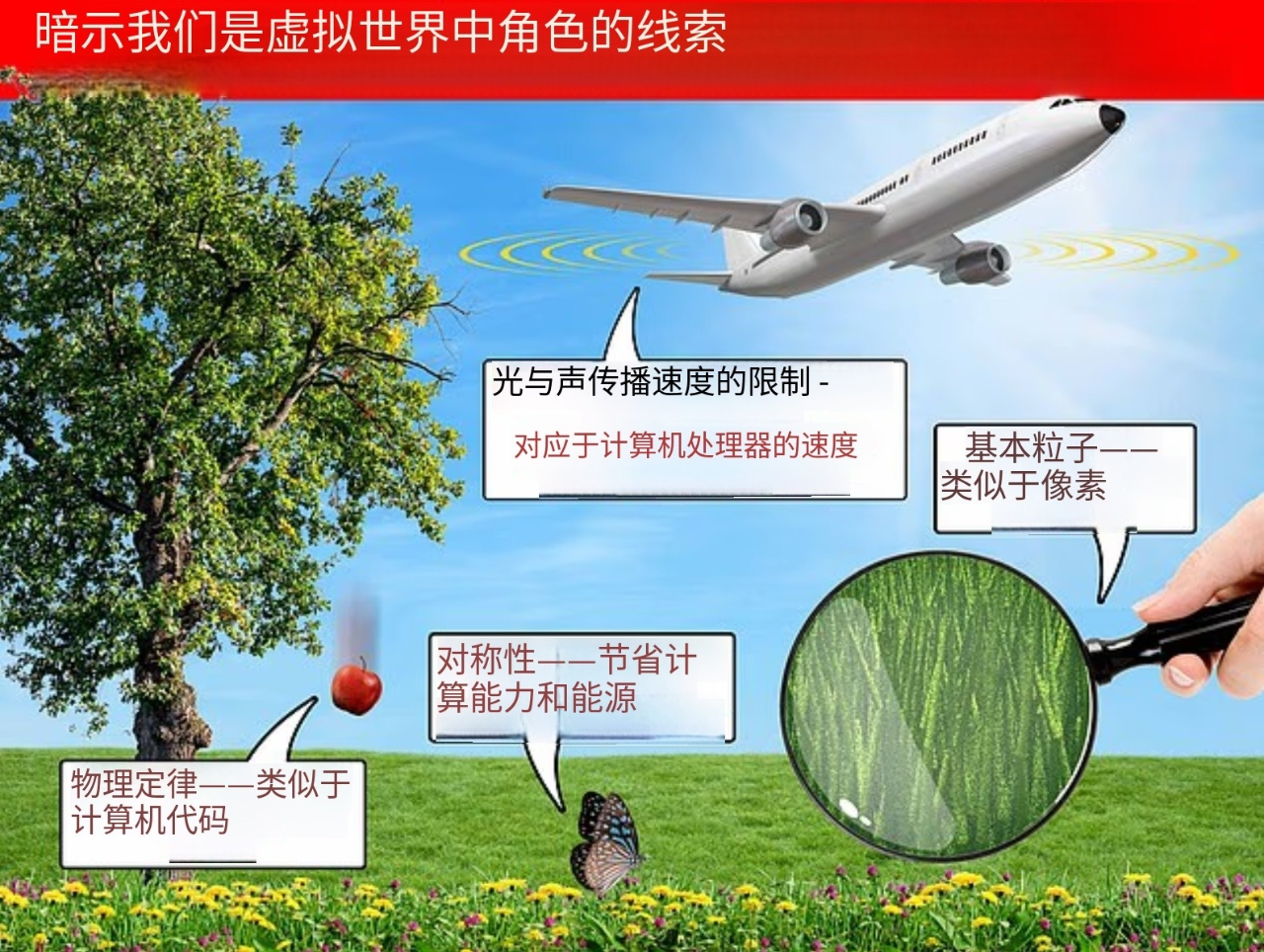 暗示我们是虚拟世界中角色的线索

光与声传播速度的限制 -

对应于计算机处理器的速度

基本粒子——类似于像素

对称性——节省计算能力和能源

物理定律——类似于计算机代码